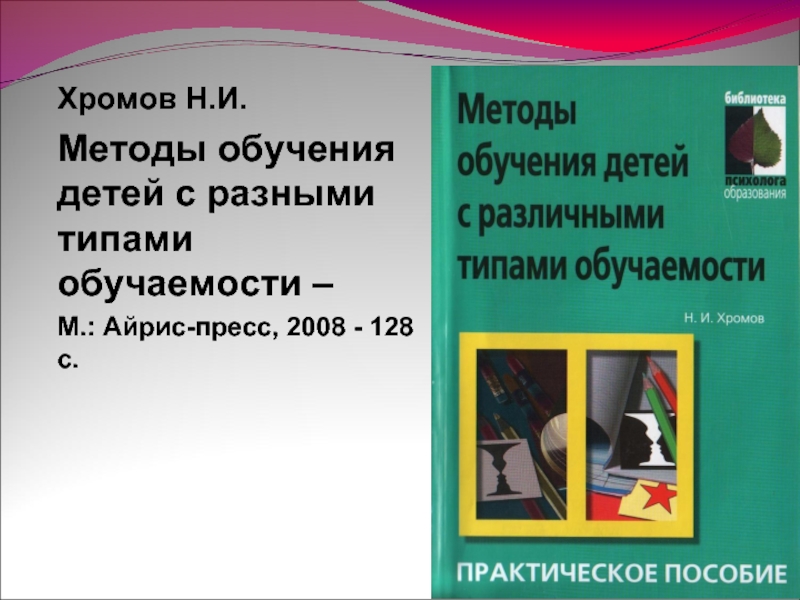 Хромов Н.И.

Методы обучения детей с разными типами обучаемости –

М.: Айрис-пресс, 2008 - 128 с.

Методы обучения детей с различными типами обучаемости

библиотека психолога образования

Н. И. Хромов

ПРАКТИЧЕСКОЕ ПОСОБИЕ